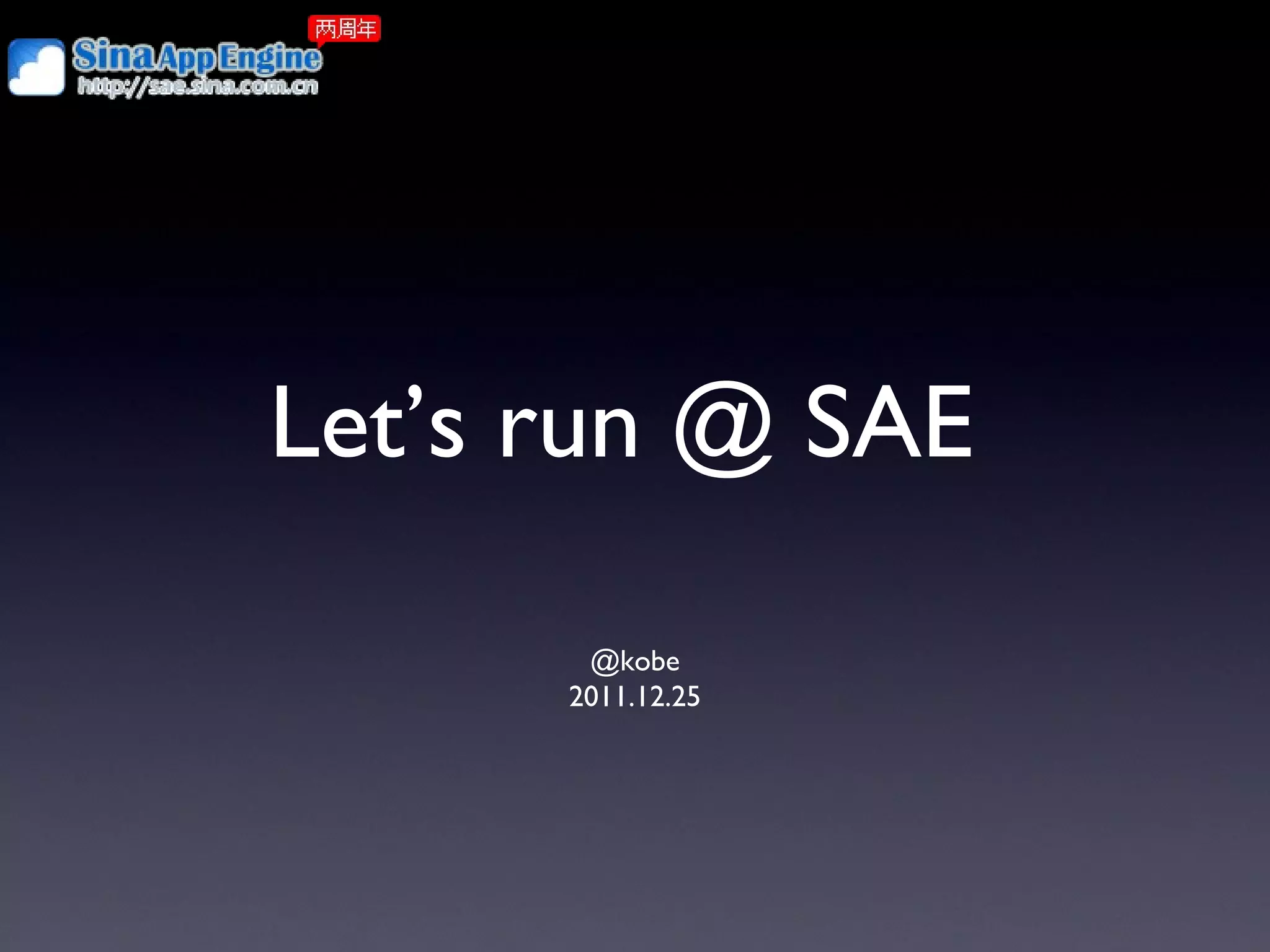 两周年
Sina App Engine
http://sae.sina.com.cn

Let’s run @ SAE

@kobe
2011.12.25